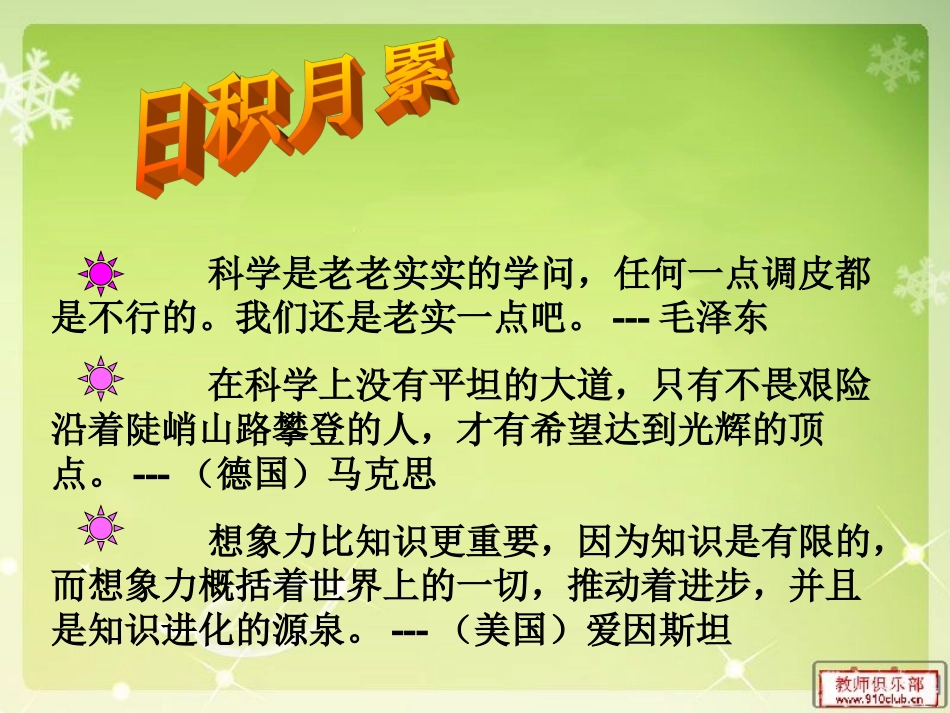 日积月累

科学是老老实实的学问，任何一点调皮都是不行的。我们还是老实一点吧。 --- 毛泽东

在科学上没有平坦的大道，只有不畏艰险沿着陡峭山路攀登的人，才有希望达到光辉的顶点。 --- （德国）马克思

想象力比知识更重要，因为知识是有限的，而想象力概括着世界上的一切，推动着进步，并且是知识进化的源泉。 --- （美国）爱因斯坦

教师俱乐部
www.910club.cn